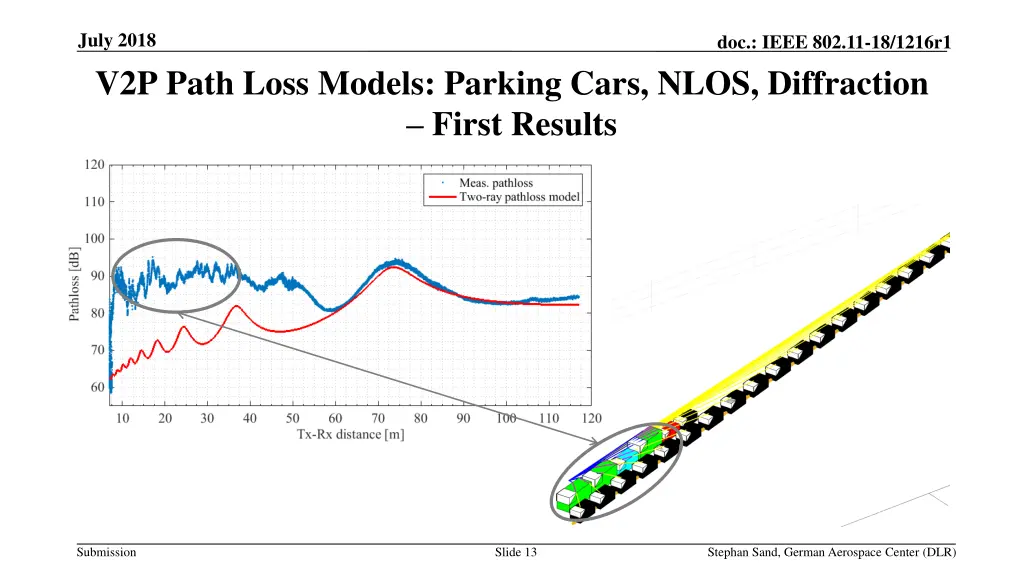 July 2018

doc.: IEEE 802.11-18/1216r1

V2P Path Loss Models: Parking Cars, NLOS, Diffraction – First Results

120
110
100
90
80
70
60
Pathloss [dB]

Meas. pathloss
Two-ray pathloss model

10 20 30 40 50 60 70 80 90 100 110 120
Tx-Rx distance [m]

Submission

Slide 13

Stephan Sand, German Aerospace Center (DLR)